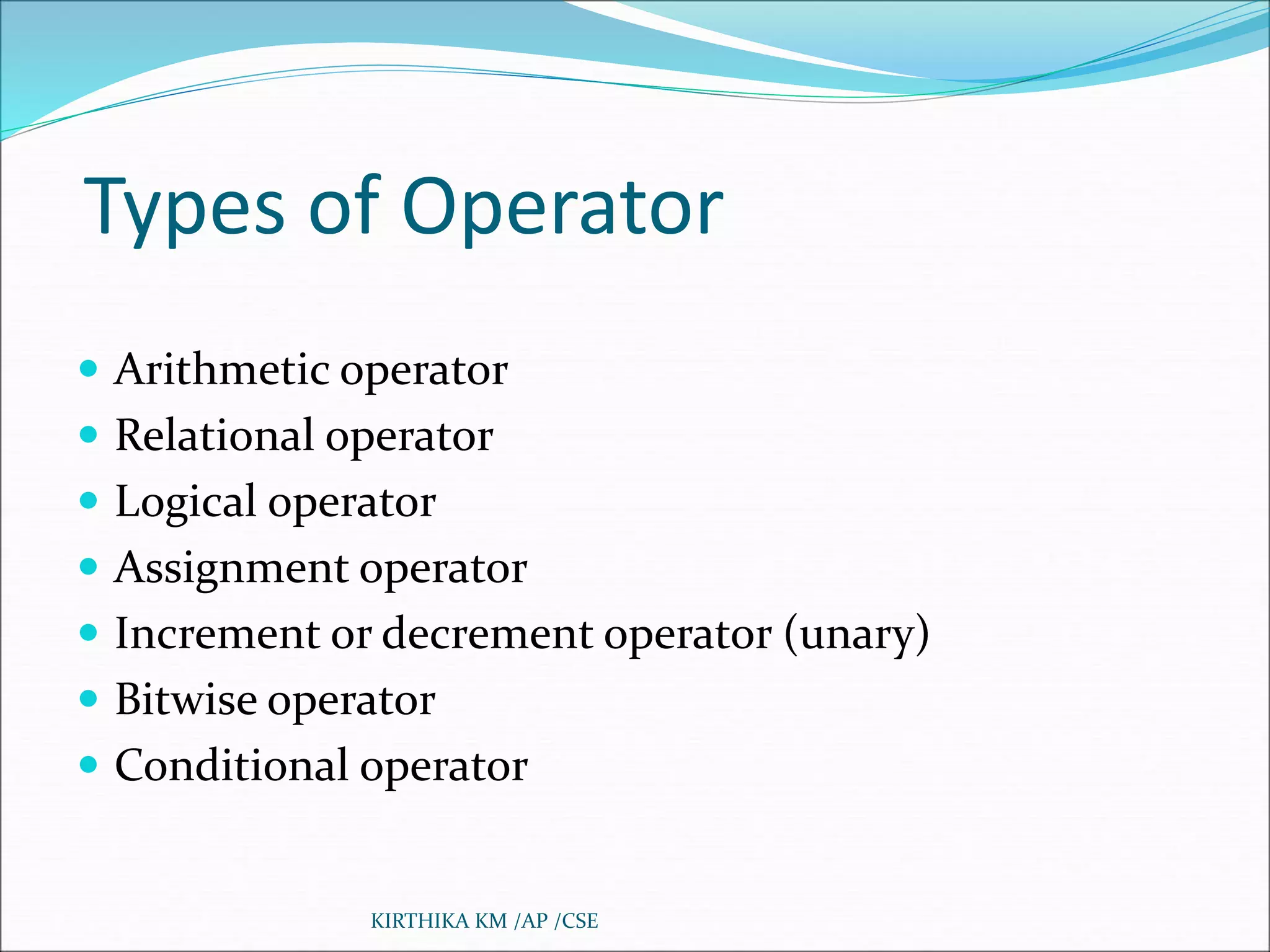 Types of Operator

- Arithmetic operator
- Relational operator
- Logical operator
- Assignment operator
- Increment or decrement operator (unary)
- Bitwise operator
- Conditional operator

KIRTHIKA KM /AP /CSE